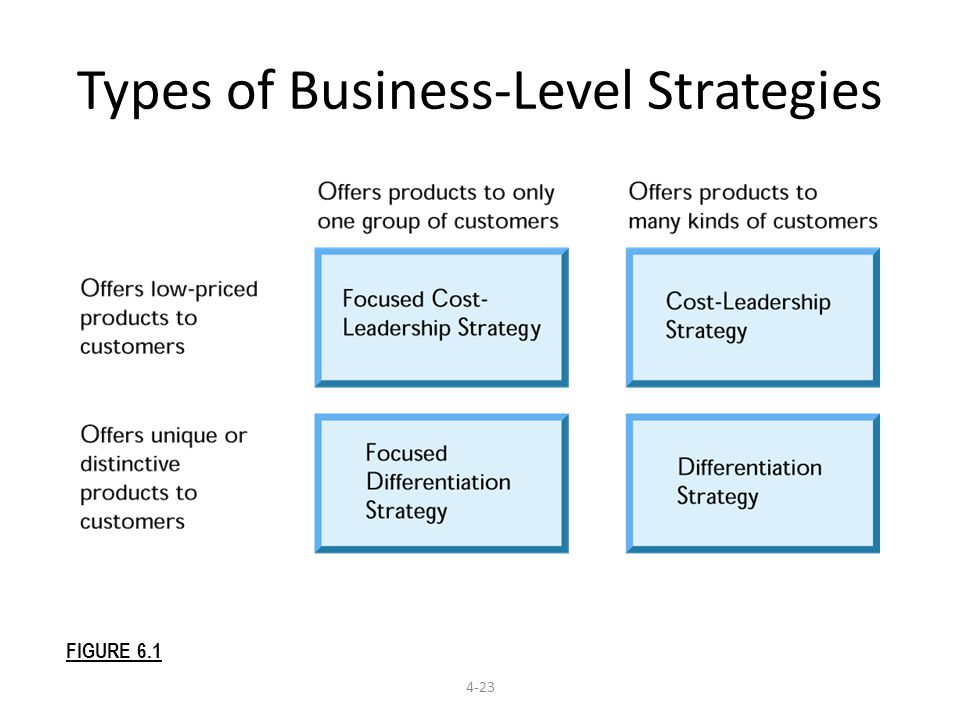 Types of Business-Level Strategies

| | Offers products to only one group of customers | Offers products to many kinds of customers |
|---|---|---|
| Offers low-priced products to customers | Focused Cost-Leadership Strategy | Cost-Leadership Strategy |
| Offers unique or distinctive products to customers | Focused Differentiation Strategy | Differentiation Strategy |

FIGURE 6.1

4-23